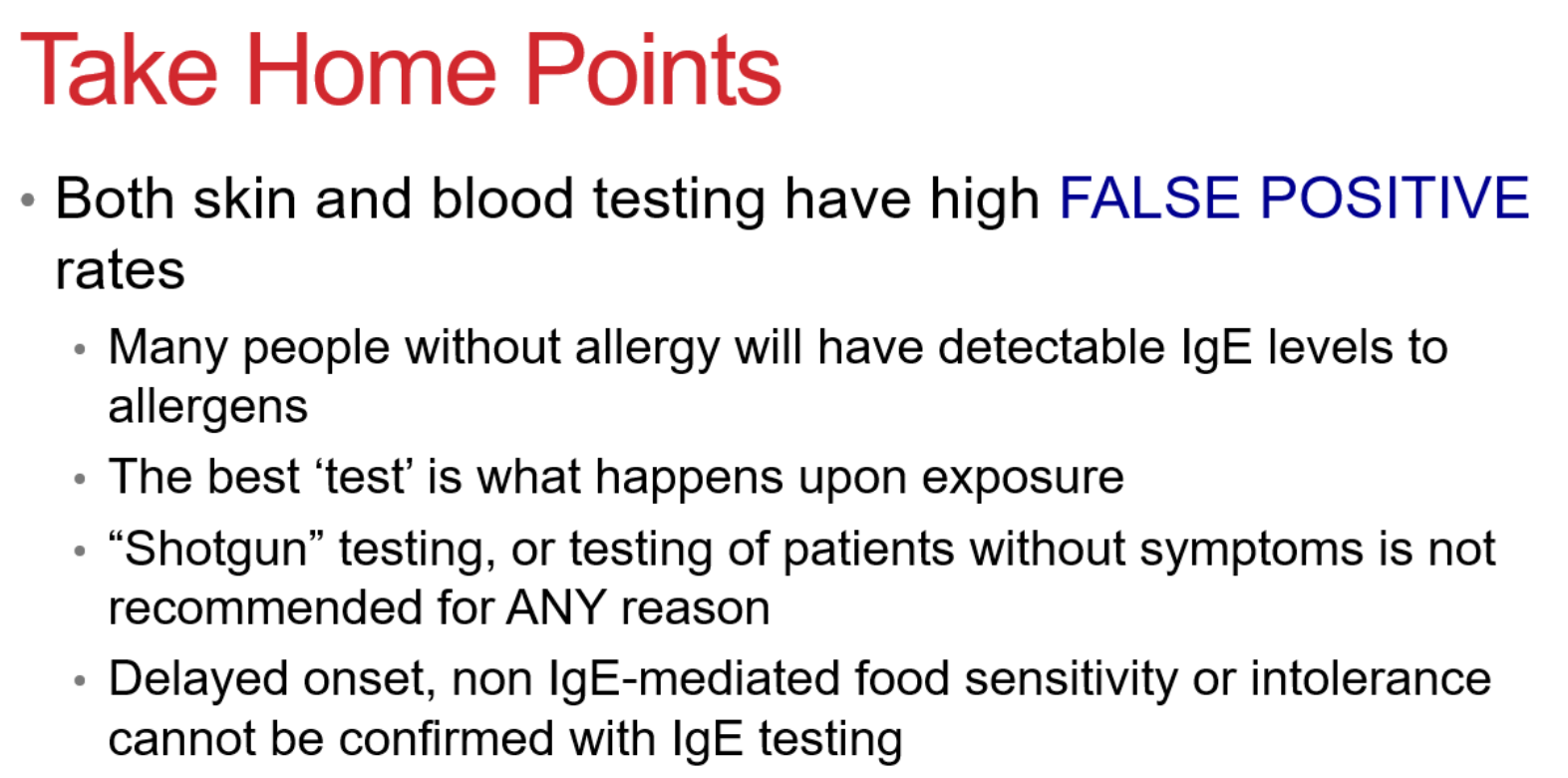 Take Home Points

• Both skin and blood testing have high FALSE POSITIVE rates
  • Many people without allergy will have detectable IgE levels to allergens
  • The best ‘test’ is what happens upon exposure
  • “Shotgun” testing, or testing of patients without symptoms is not recommended for ANY reason
  • Delayed onset, non IgE-mediated food sensitivity or intolerance cannot be confirmed with IgE testing